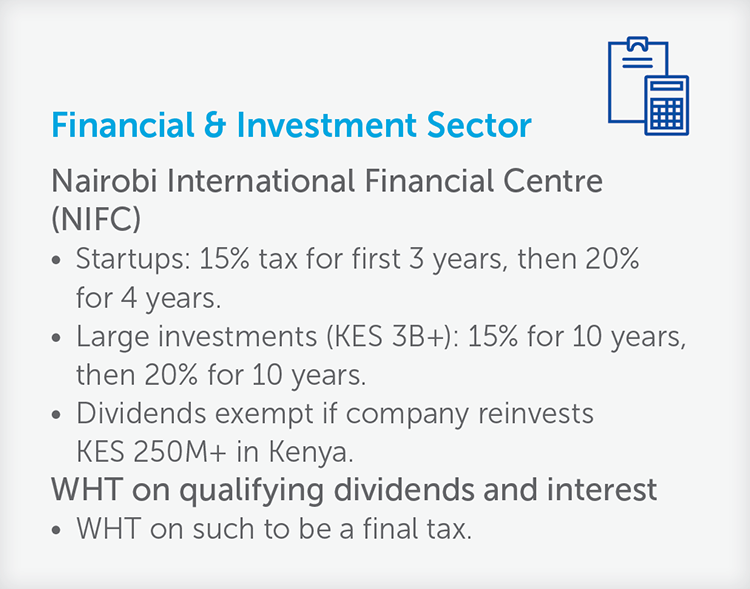 Financial & Investment Sector

Nairobi International Financial Centre (NIFC)

• Startups: 15% tax for first 3 years, then 20% for 4 years.
• Large investments (KES 3B+): 15% for 10 years, then 20% for 10 years.
• Dividends exempt if company reinvests KES 250M+ in Kenya.

WHT on qualifying dividends and interest

• WHT on such to be a final tax.